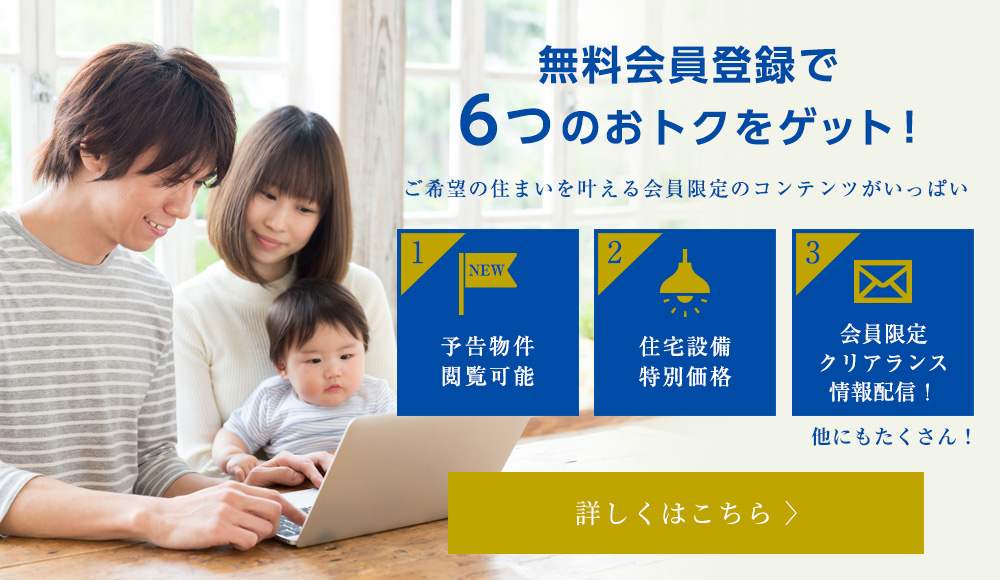 無料会員登録で
6つのおトクをゲット!

ご希望の住まいを叶える会員限定のコンテンツがいっぱい

1
NEW
予告物件
閲覧可能

2
住宅設備
特別価格

3
会員限定
クリアランス
情報配信!

他にもたくさん!

詳しくはこちら 〉